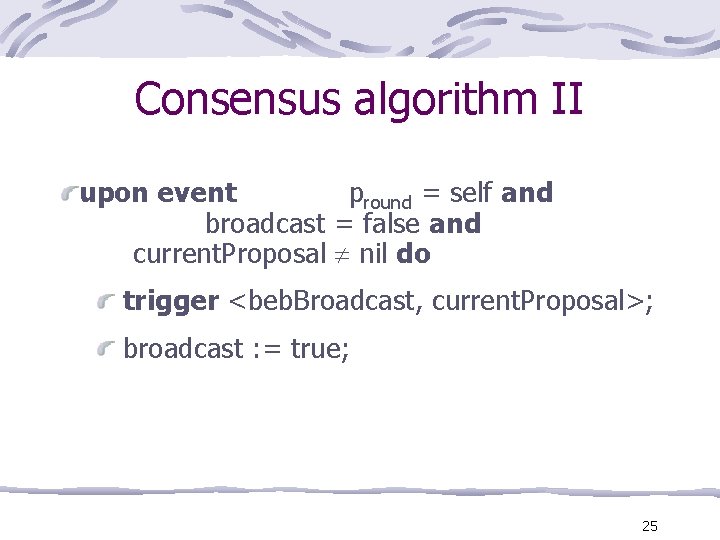 Consensus algorithm II

upon event $p_{round}$ = self and broadcast = false and currentProposal $\neq$ nil do

trigger <bebBroadcast, currentProposal>;

broadcast := true;

25